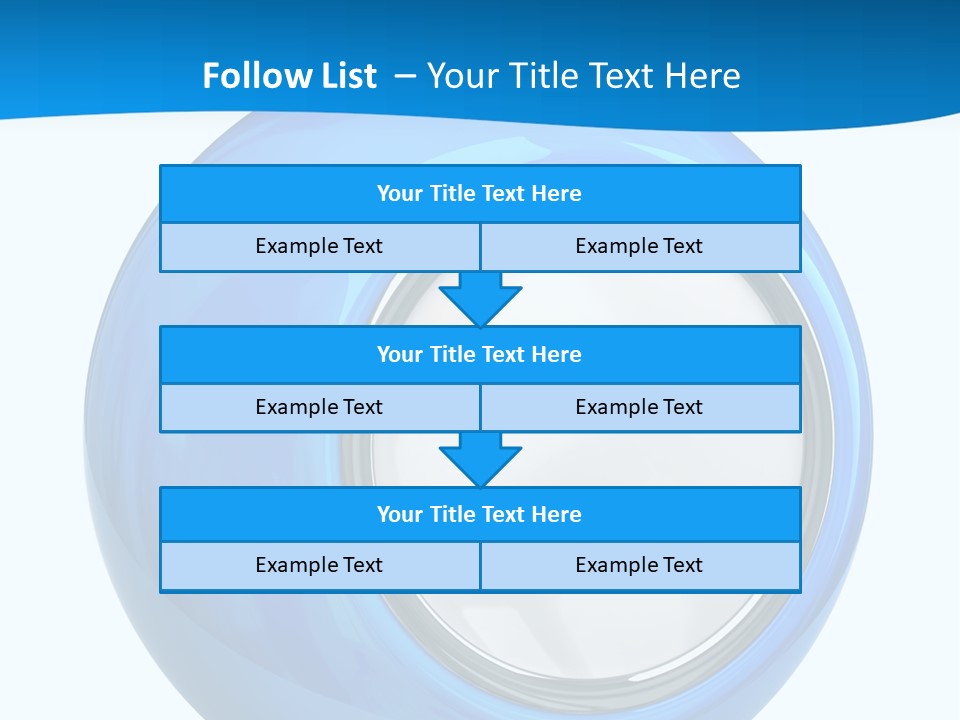 Follow List – Your Title Text Here

Your Title Text Here

Example Text

Example Text

Your Title Text Here

Example Text

Example Text

Your Title Text Here

Example Text

Example Text